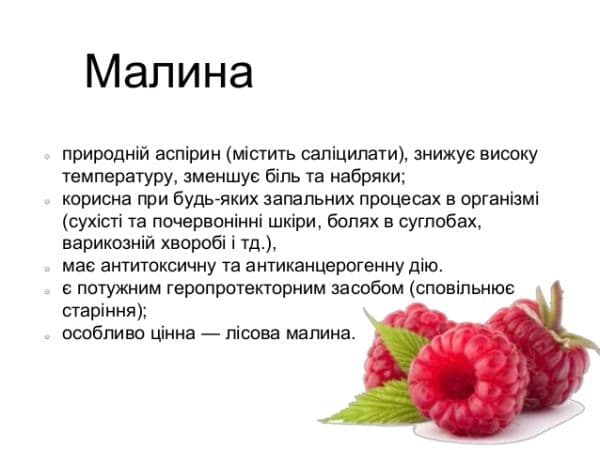 Малина

- природній аспірин (містить саліцилати), знижує високу температуру, зменшує біль та набряки;
- корисна при будь-яких запальних процесах в організмі (сухісті та почервонінні шкіри, болях в суглобах, варикозній хворобі і тд.),
- має антитоксичну та антиканцерогенну дію.
- є потужним геропротекторним засобом (сповільнює старіння);
- особливо цінна — лісова малина.